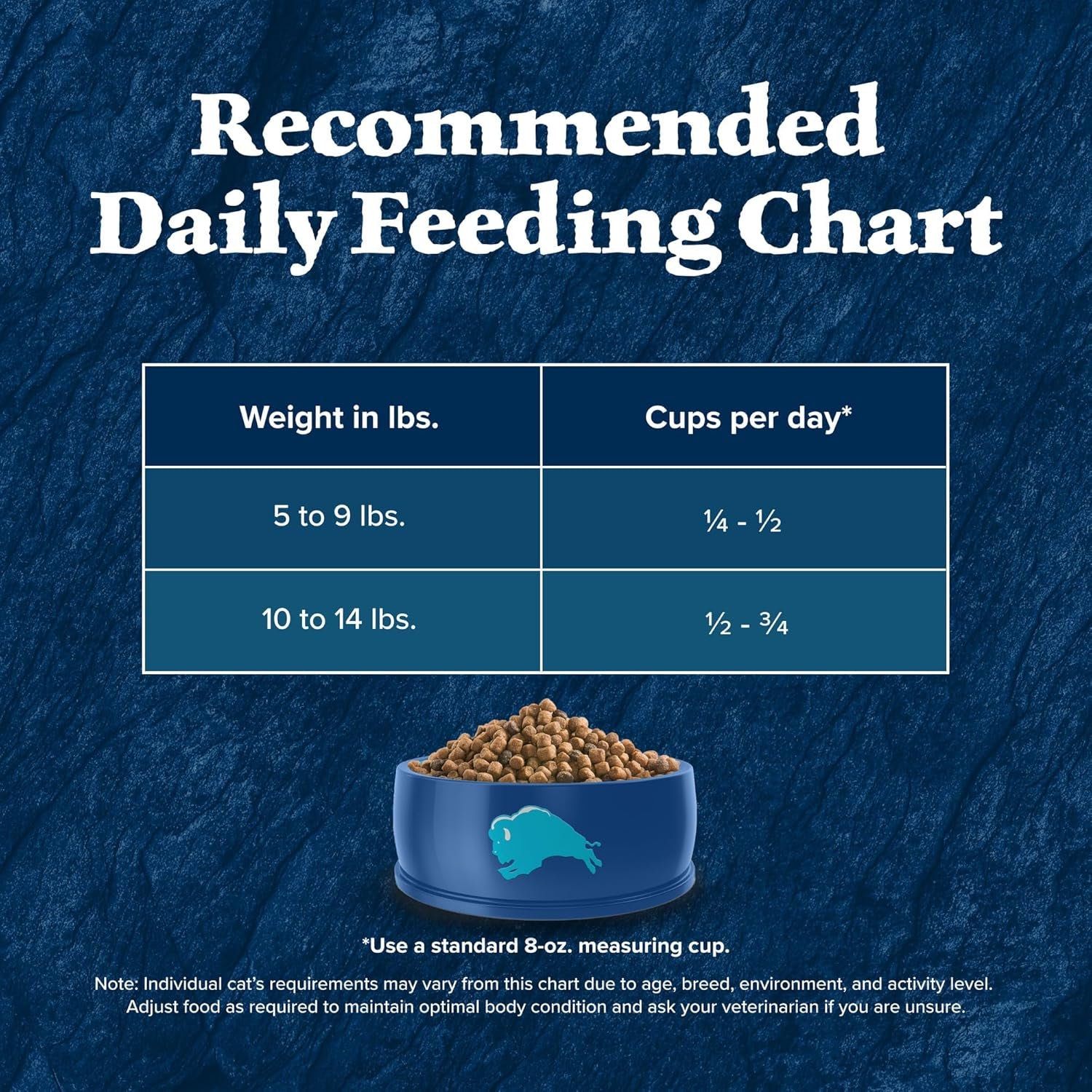 Recommended Daily Feeding Chart

| Weight in lbs. | Cups per day* |
|---|---|
| 5 to 9 lbs. | ¼ - ½ |
| 10 to 14 lbs. | ½ - ¾ |

*Use a standard 8-oz. measuring cup.

Note: Individual cat's requirements may vary from this chart due to age, breed, environment, and activity level. Adjust food as required to maintain optimal body condition and ask your veterinarian if you are unsure.